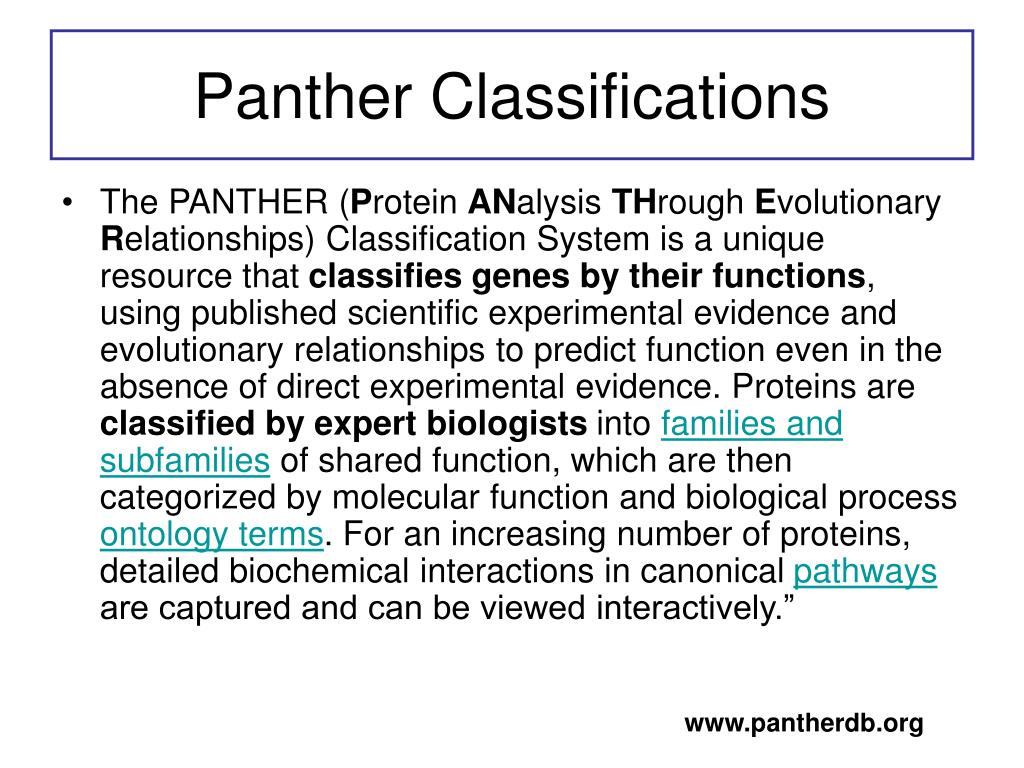 Panther Classifications

• The PANTHER (Protein ANalysis THrough Evolutionary Relationships) Classification System is a unique resource that classifies genes by their functions, using published scientific experimental evidence and evolutionary relationships to predict function even in the absence of direct experimental evidence. Proteins are classified by expert biologists into families and subfamilies of shared function, which are then categorized by molecular function and biological process ontology terms. For an increasing number of proteins, detailed biochemical interactions in canonical pathways are captured and can be viewed interactively.”

www.pantherdb.org